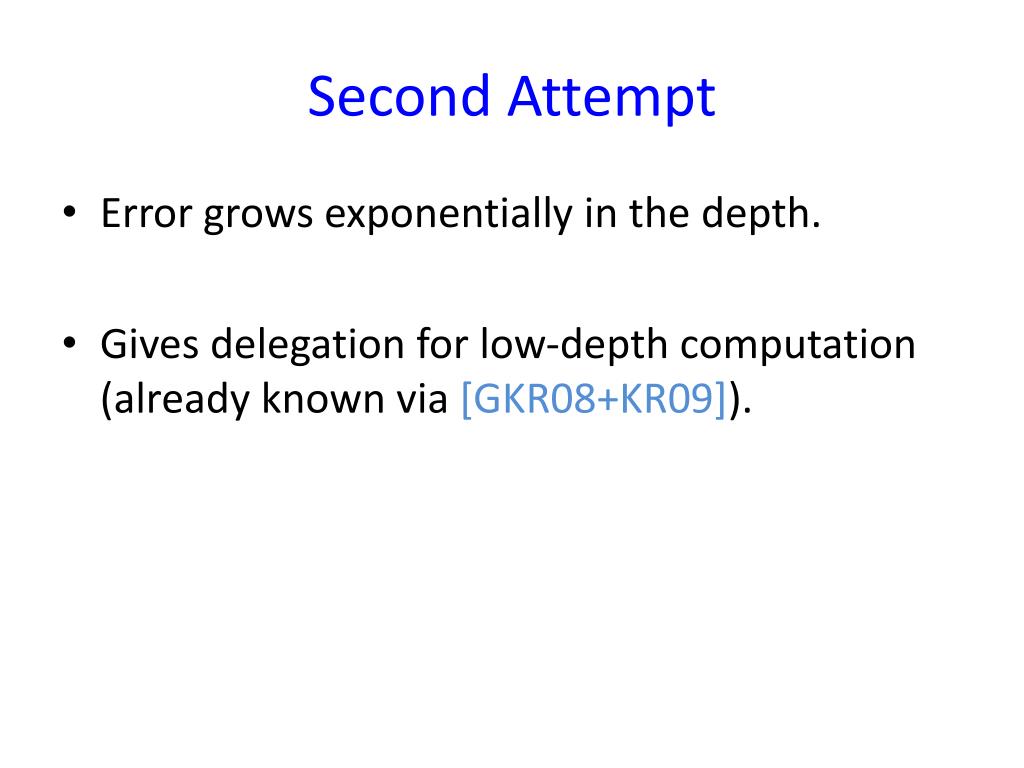 Second Attempt

• Error grows exponentially in the depth.

• Gives delegation for low-depth computation (already known via [GKR08+KR09]).